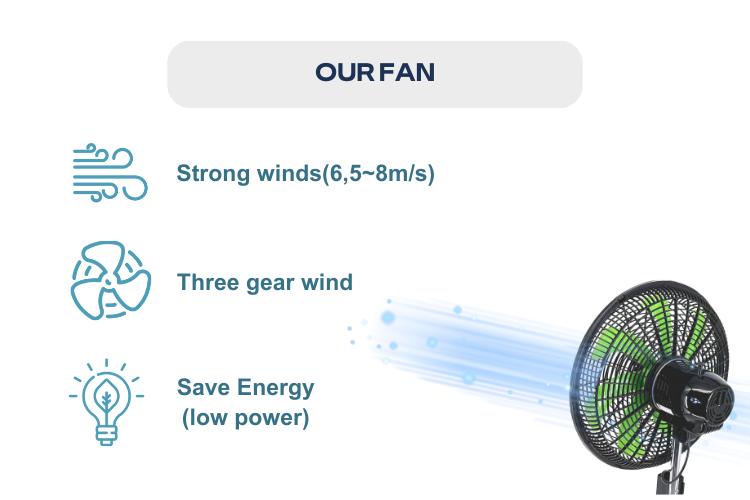 OUR FAN

Strong winds(6,5~8m/s)

Three gear wind

Save Energy
(low power)